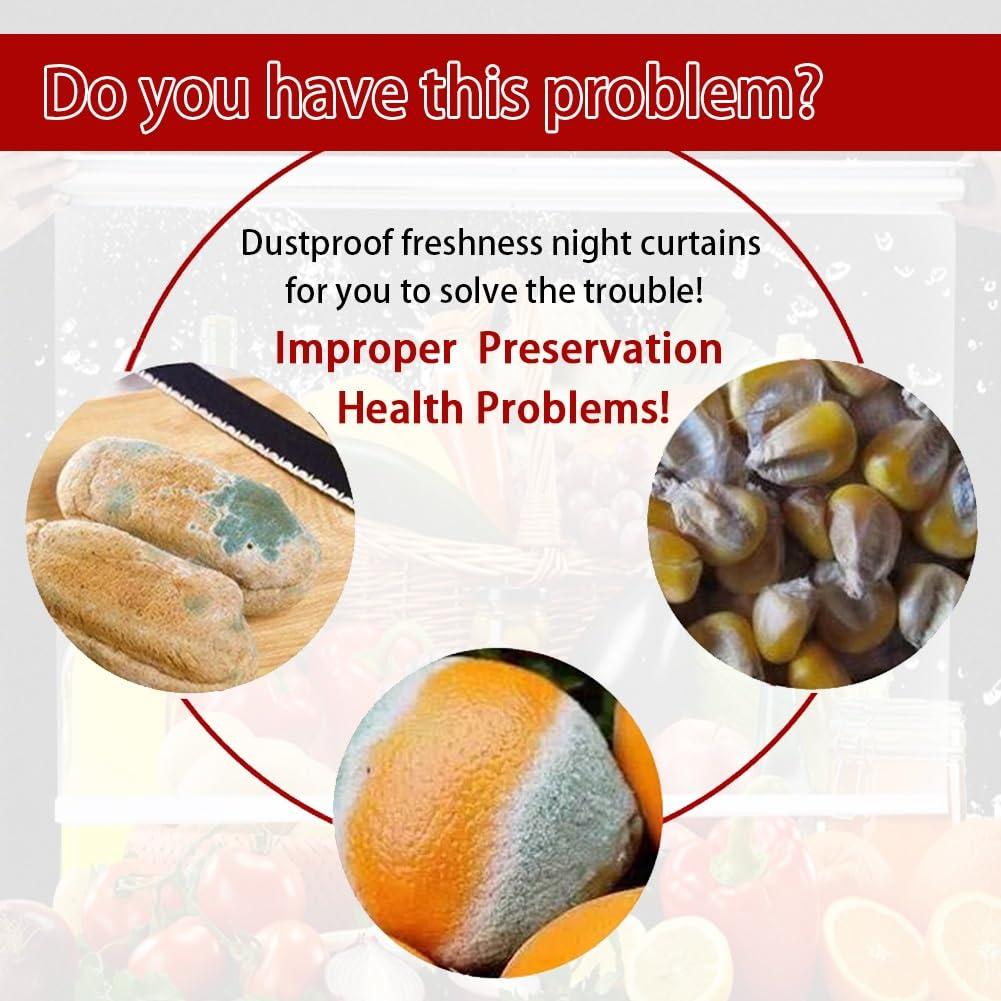 Do you have this problem?

Dustproof freshness night curtains for you to solve the trouble!

Improper Preservation
Health Problems!